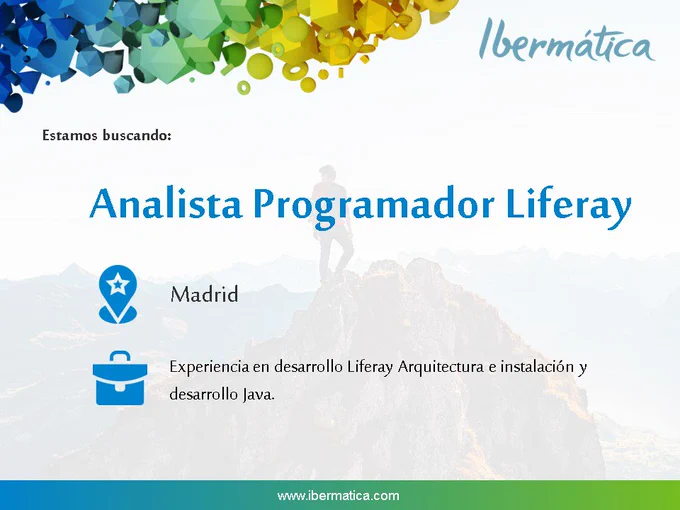 Ibermática

Estamos buscando:

Analista Programador Liferay

Madrid

Experiencia en desarrollo Liferay Arquitectura e instalación y desarrollo Java.

www.ibermatica.com